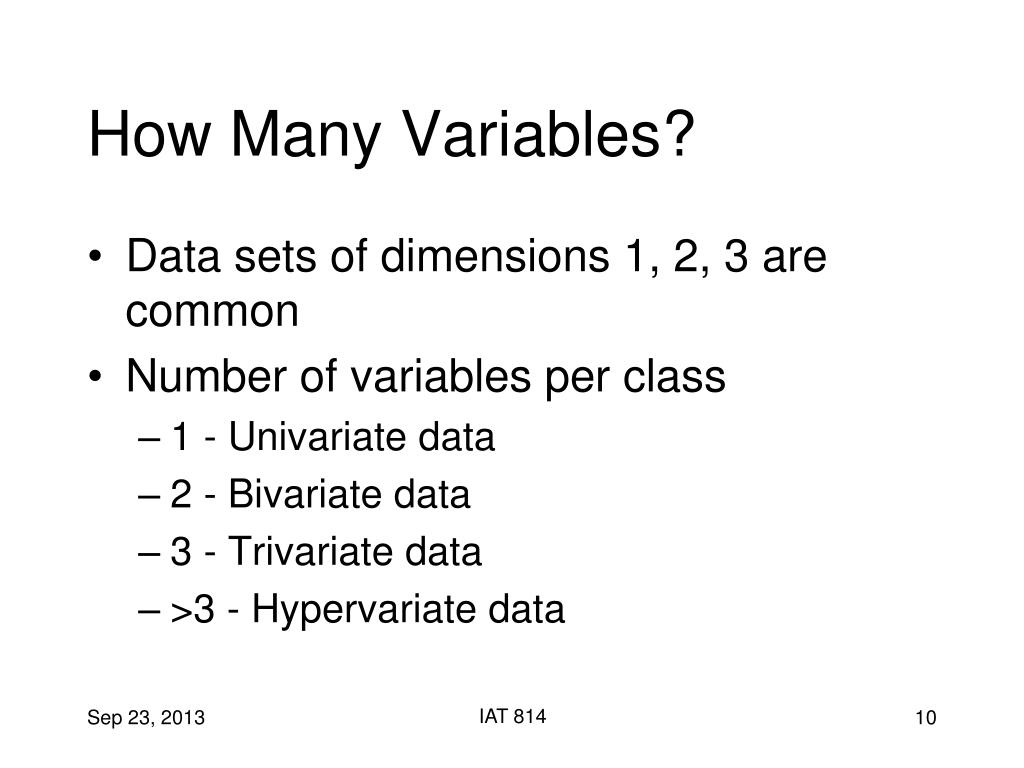 How Many Variables?

• Data sets of dimensions 1, 2, 3 are common
• Number of variables per class
– 1 - Univariate data
– 2 - Bivariate data
– 3 - Trivariate data
– >3 - Hypervariate data

Sep 23, 2013
IAT 814
10